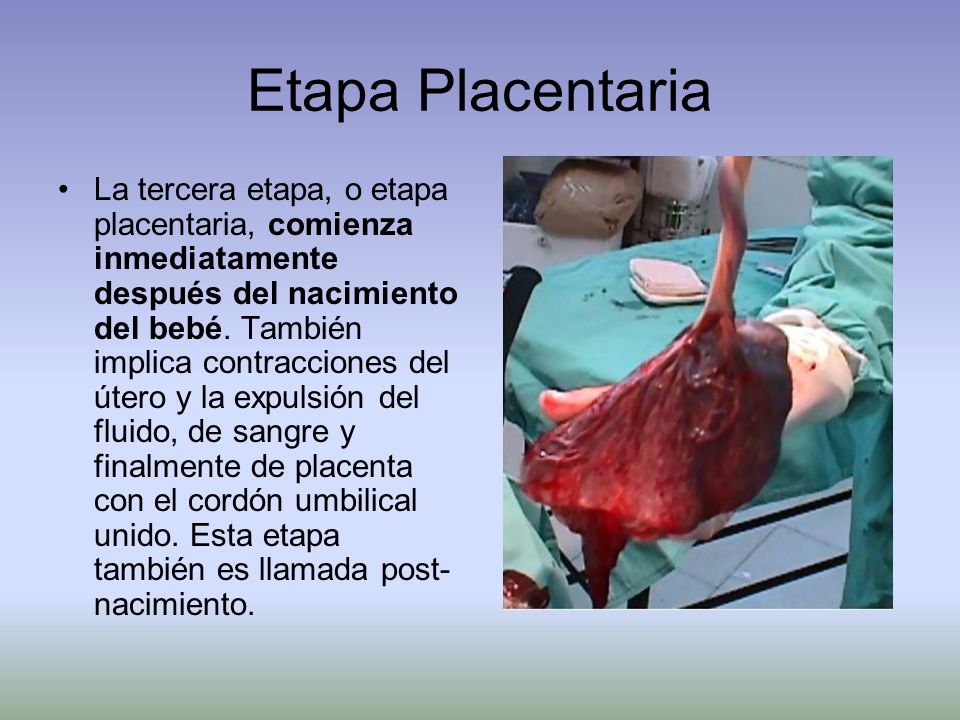 Etapa Placentaria

• La tercera etapa, o etapa placentaria, comienza inmediatamente después del nacimiento del bebé. También implica contracciones del útero y la expulsión del fluido, de sangre y finalmente de placenta con el cordón umbilical unido. Esta etapa también es llamada post-nacimiento.